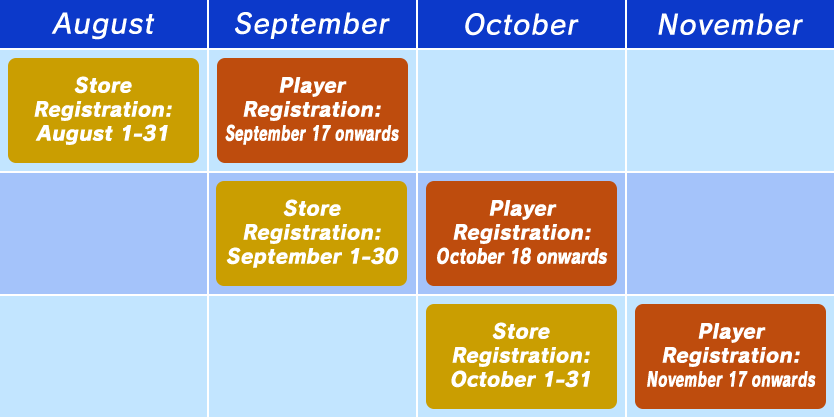 | August | September | October | November |
|---|---|---|---|
| Store Registration: August 1-31 | Player Registration: September 17 onwards | | |
| | Store Registration: September 1-30 | Player Registration: October 18 onwards | |
| | | Store Registration: October 1-31 | Player Registration: November 17 onwards |